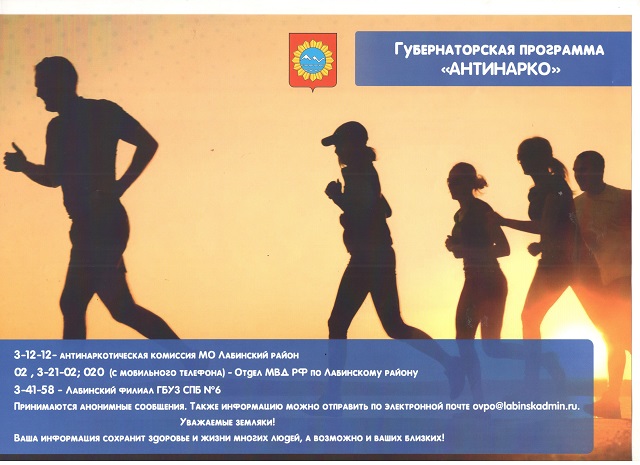 ГУБЕРНАТОРСКАЯ ПРОГРАММА «АНТИНАРКО»

3-12-12- антинаркотическая комиссия МО Лабинский район
02 , 3-21-02; 020 (с мобильного телефона) - Отдел МВД РФ по Лабинскому району
3-41-58 - Лабинский филиал ГБУЗ СПБ №6
Принимаются анонимные сообщения. Также информацию можно отправить по электронной почте ovpo@labinskadmin.ru.
Уважаемые земляки!
Ваша информация сохранит здоровье и жизни многих людей, а возможно и ваших близких!